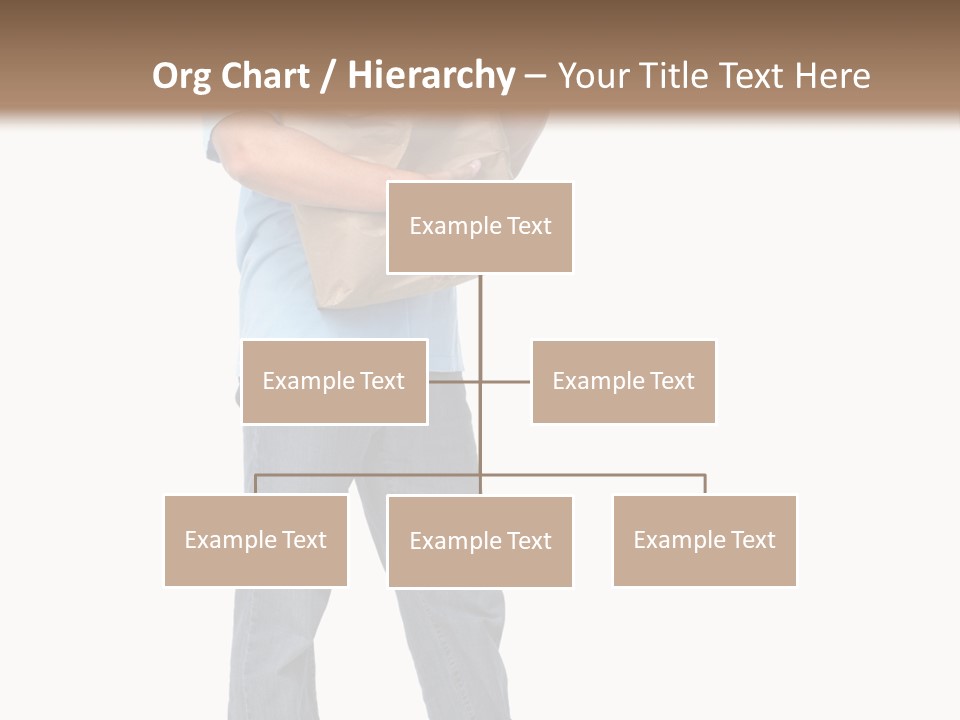 Org Chart / Hierarchy – Your Title Text Here

Example Text

Example Text

Example Text

Example Text

Example Text

Example Text